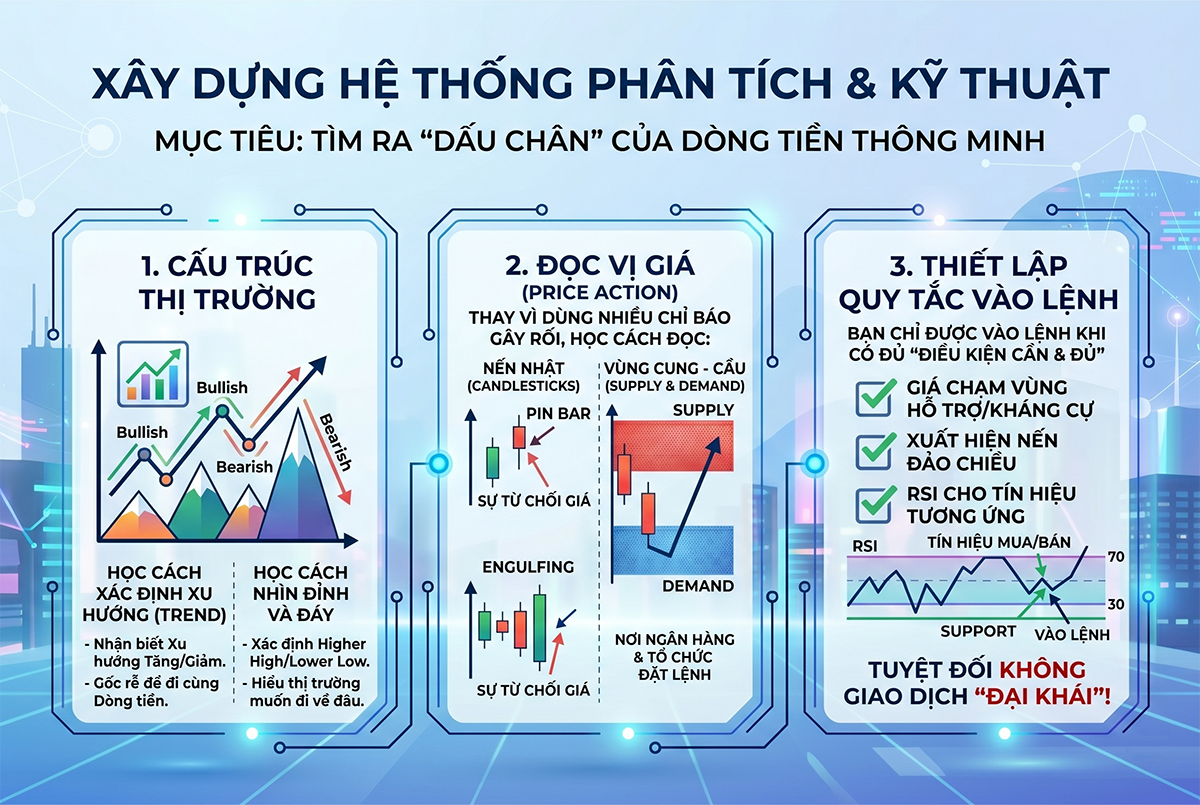 XÂY DỰNG HỆ THỐNG PHÂN TÍCH & KỸ THUẬT

MỤC TIÊU: TÌM RA "DẤU CHÂN" CỦA DÒNG TIỀN THÔNG MINH

1. CẤU TRÚC THỊ TRƯỜNG

Bullish
Bullish
Bearish
Bearish

HỌC CÁCH XÁC ĐỊNH XU HƯỚNG (TREND)
- Nhận biết Xu hướng Tăng/Giảm.
- Gốc rễ để đi cùng Dòng tiền.

HỌC CÁCH NHÌN ĐỈNH VÀ ĐÁY
- Xác định Higher High/Lower Low.
- Hiểu thị trường muốn đi về đâu.

2. ĐỌC VỊ GIÁ
(PRICE ACTION)
THAY VÌ DÙNG NHIỀU CHỈ BÁO GÂY RỐI, HỌC CÁCH ĐỌC:

NẾN NHẬT (CANDLESTICKS)
PIN BAR
SỰ TỪ CHỐI GIÁ
ENGULFING
SỰ TỪ CHỐI GIÁ

VÙNG CUNG - CẦU (SUPPLY & DEMAND)
SUPPLY
DEMAND
NƠI NGÂN HÀNG & TỔ CHỨC ĐẶT LỆNH

3. THIẾT LẬP QUY TẮC VÀO LỆNH
BẠN CHỈ ĐƯỢC VÀO LỆNH KHI CÓ ĐỦ "ĐIỀU KIỆN CẦN & ĐỦ"
GIÁ CHẠM VÙNG HỖ TRỢ/KHÁNG CỰ
XUẤT HIỆN NẾN ĐẢO CHIỀU
RSI CHO TÍN HIỆU TƯƠNG ỨNG

RSI
TÍN HIỆU MUA/BÁN
70
30
SUPPORT
VÀO LỆNH

TUYỆT ĐỐI KHÔNG GIAO DỊCH "ĐẠI KHÁI"!